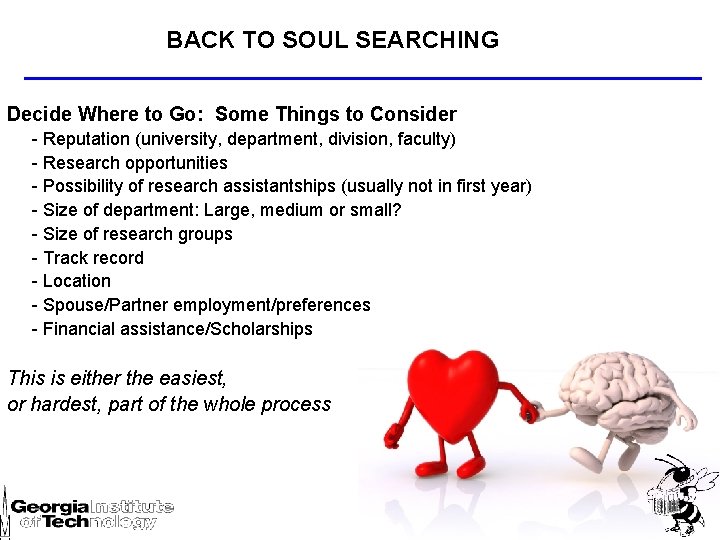 BACK TO SOUL SEARCHING

Decide Where to Go: Some Things to Consider
- Reputation (university, department, division, faculty)
- Research opportunities
- Possibility of research assistantships (usually not in first year)
- Size of department: Large, medium or small?
- Size of research groups
- Track record
- Location
- Spouse/Partner employment/preferences
- Financial assistance/Scholarships

This is either the easiest, or hardest, part of the whole process

Georgia Institute of Technology